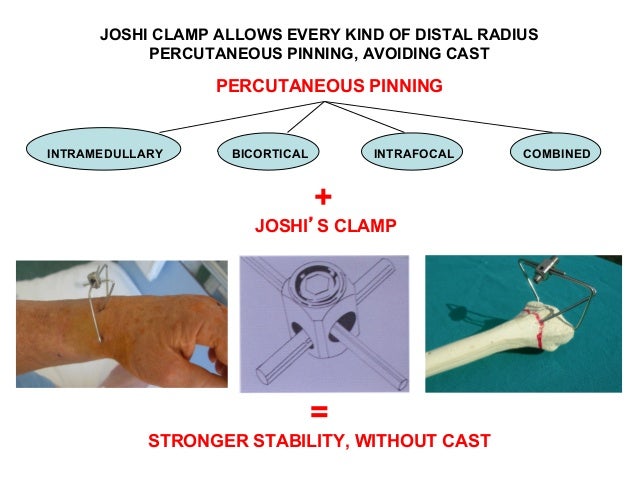 JOSHI CLAMP ALLOWS EVERY KIND OF DISTAL RADIUS PERCUTANEOUS PINNING, AVOIDING CAST

PERCUTANEOUS PINNING

INTRAMEDULLARY

BICORTICAL

INTRAFOCAL

COMBINED

+

JOSHI'S CLAMP

=

STRONGER STABILITY, WITHOUT CAST